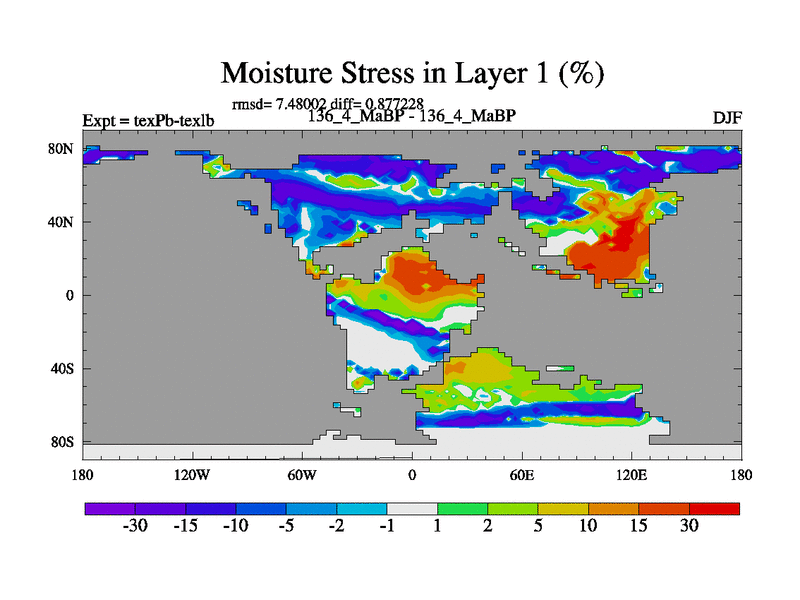 Moisture Stress in Layer 1 (%)

rmsd= 7.48002 diff= 0.877228

Expt = texPb-texlb

136_4_MaBP - 136_4_MaBP

DJF

80N
40N
0
40S
80S

180
120W
60W
0
60E
120E
180

-30 -15 -10 -5 -2 -1 1 2 5 10 15 30